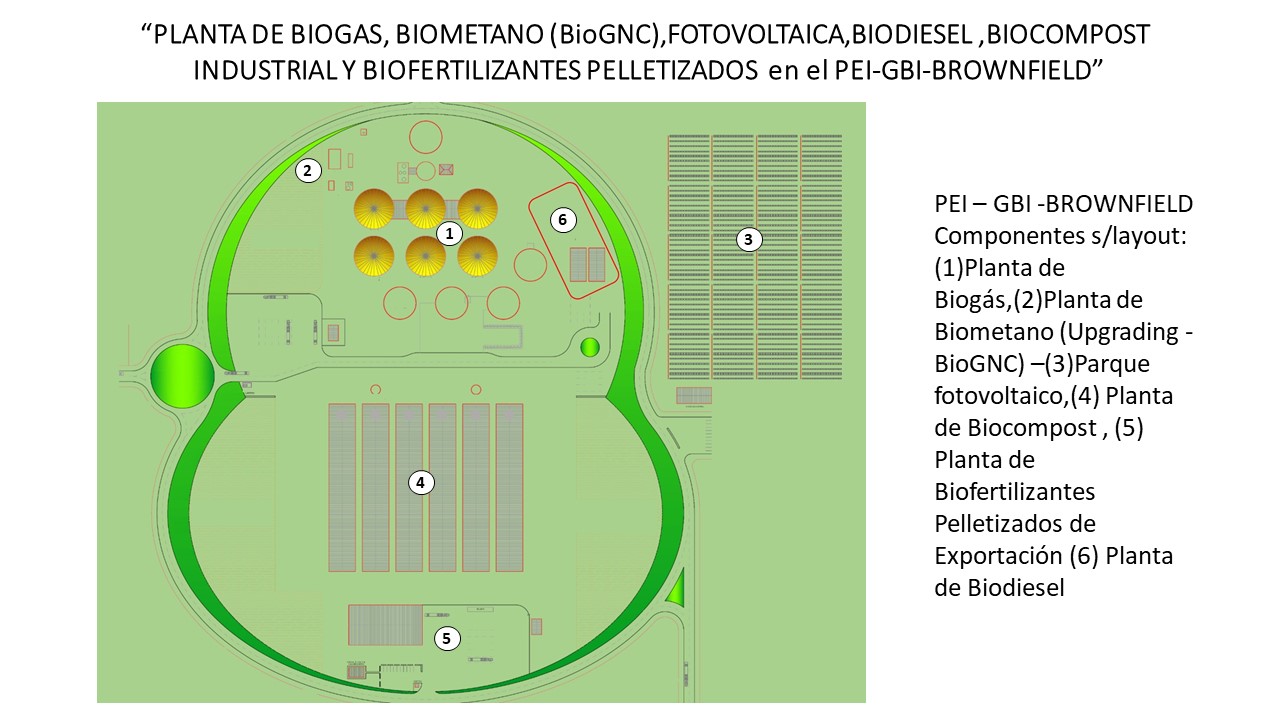 “PLANTA DE BIOGAS, BIOMETANO (BioGNC),FOTOVOLTAICA,BIODIESEL ,BIOCOMPOST INDUSTRIAL Y BIOFERTILIZANTES PELLETIZADOS en el PEI-GBI-BROWNFIELD”

2

1

6

3

4

5

PEI – GBI -BROWNFIELD Componentes s/layout: (1)Planta de Biogás,(2)Planta de Biometano (Upgrading - BioGNC) –(3)Parque fotovoltaico,(4) Planta de Biocompost , (5) Planta de Biofertilizantes Pelletizados de Exportación (6) Planta de Biodiesel